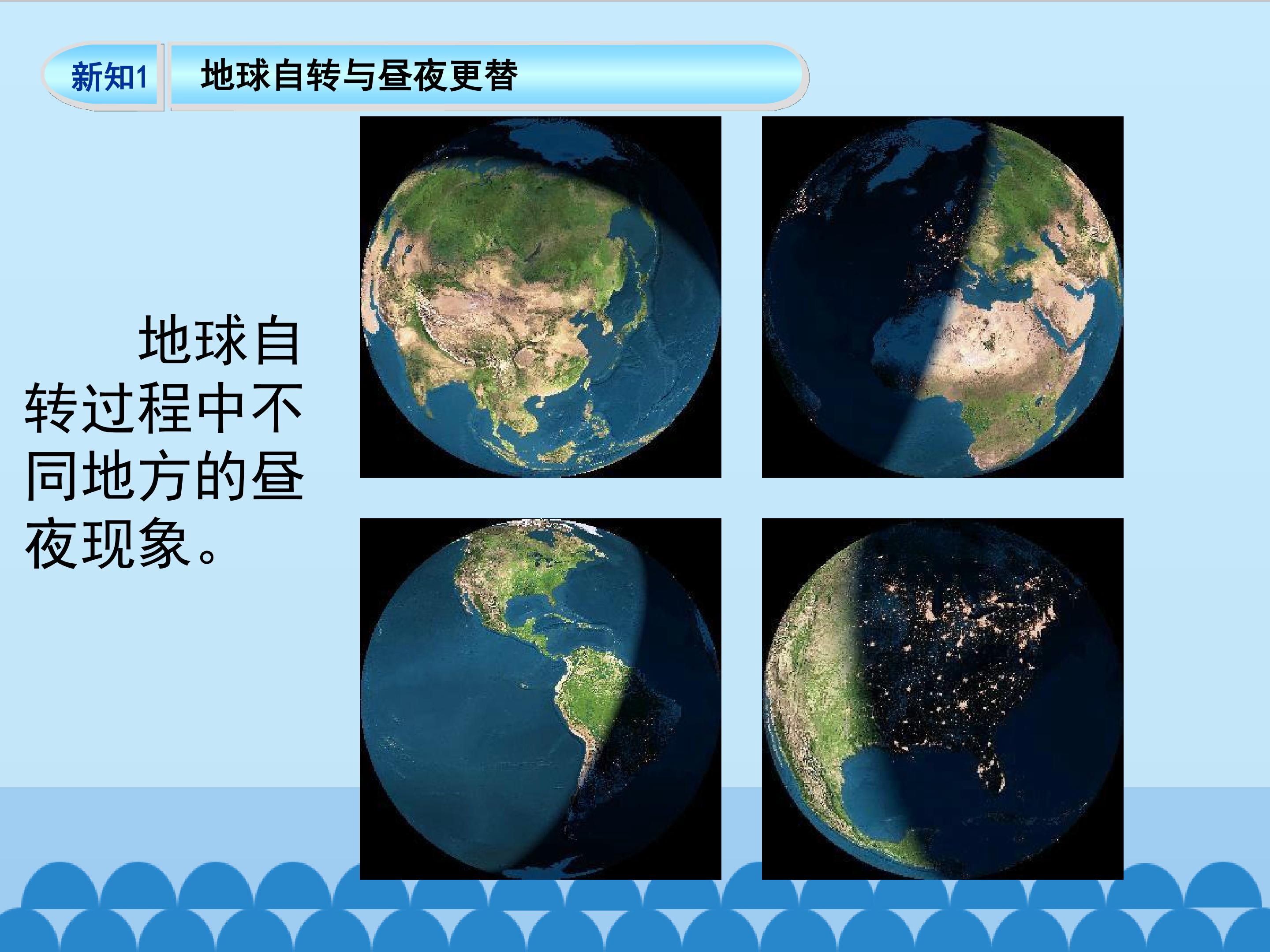 新知1 地球自转与昼夜更替

地球自转过程中不同地方的昼夜现象。